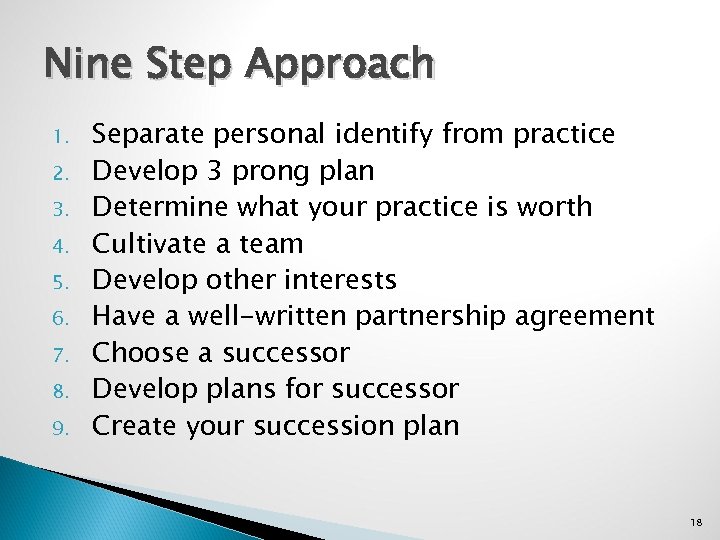 Nine Step Approach

1. Separate personal identify from practice
2. Develop 3 prong plan
3. Determine what your practice is worth
4. Cultivate a team
5. Develop other interests
6. Have a well-written partnership agreement
7. Choose a successor
8. Develop plans for successor
9. Create your succession plan

18